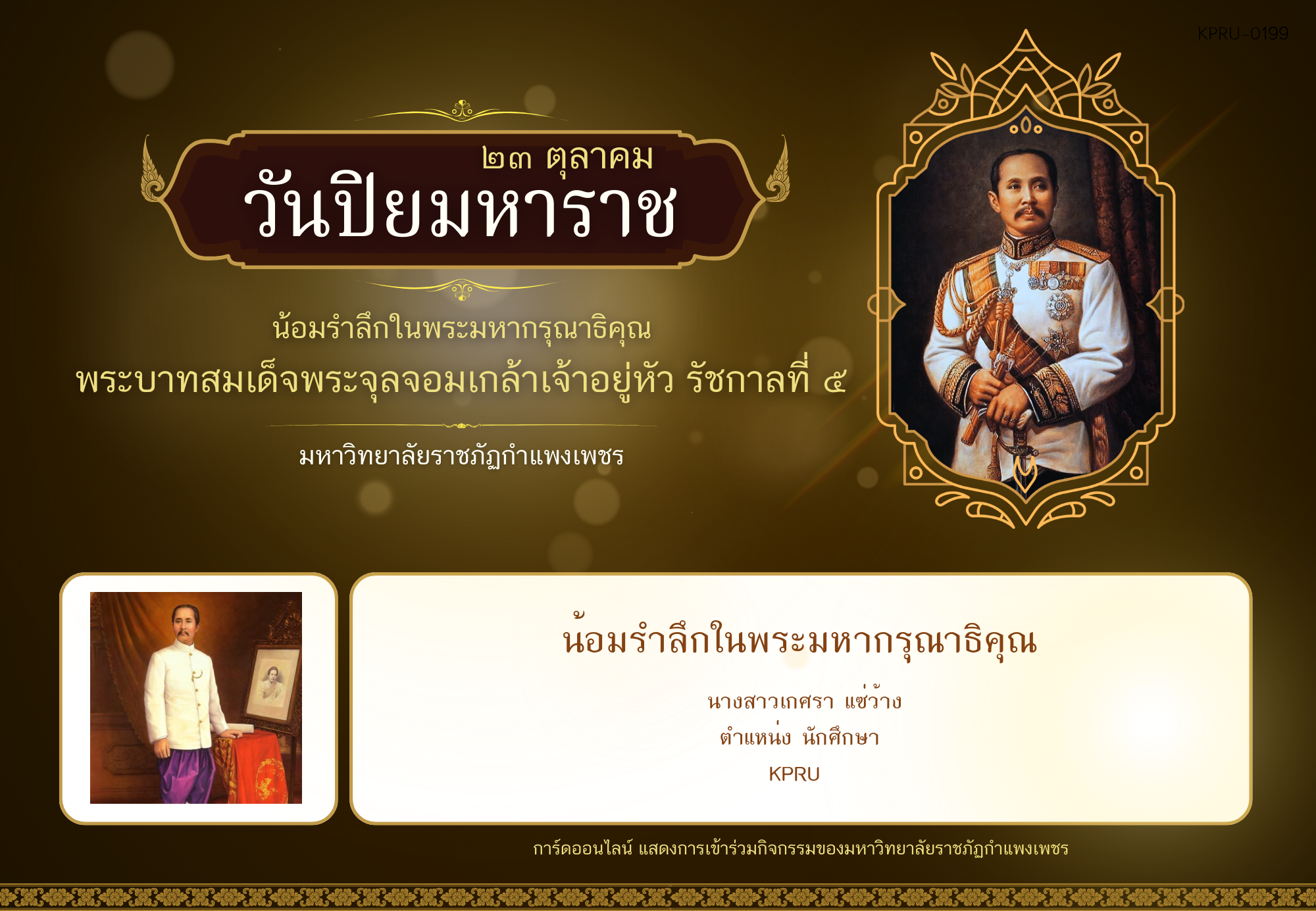 KPRU-0199

๒๓ ตุลาคม
วันปิยมหาราช

น้อมรำลึกในพระมหากรุณาธิคุณ
พระบาทสมเด็จพระจุลจอมเกล้าเจ้าอยู่หัว รัชกาลที่ ๕

มหาวิทยาลัยราชภัฏกำแพงเพชร

น้อมรำลึกในพระมหากรุณาธิคุณ

นางสาวเกศรา แซ่ว้าง
ตำแหน่ง นักศึกษา
KPRU

การ์ดออนไลน์ แสดงการเข้าร่วมกิจกรรมของมหาวิทยาลัยราชภัฏกำแพงเพชร